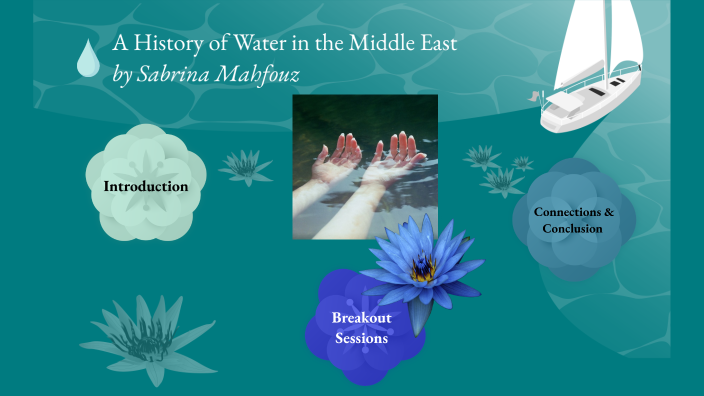 A History of Water in the Middle East
by Sabrina Mahfouz

Introduction

Connections & Conclusion

Breakout Sessions